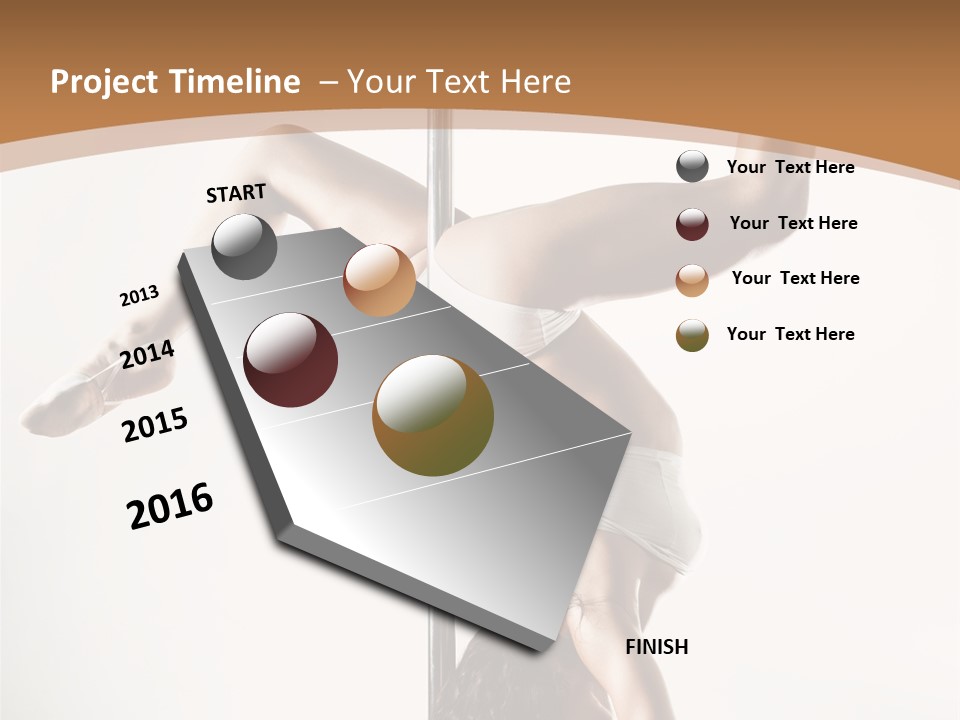 Project Timeline – Your Text Here

START

2013

2014

2015

2016

FINISH

Your Text Here

Your Text Here

Your Text Here

Your Text Here